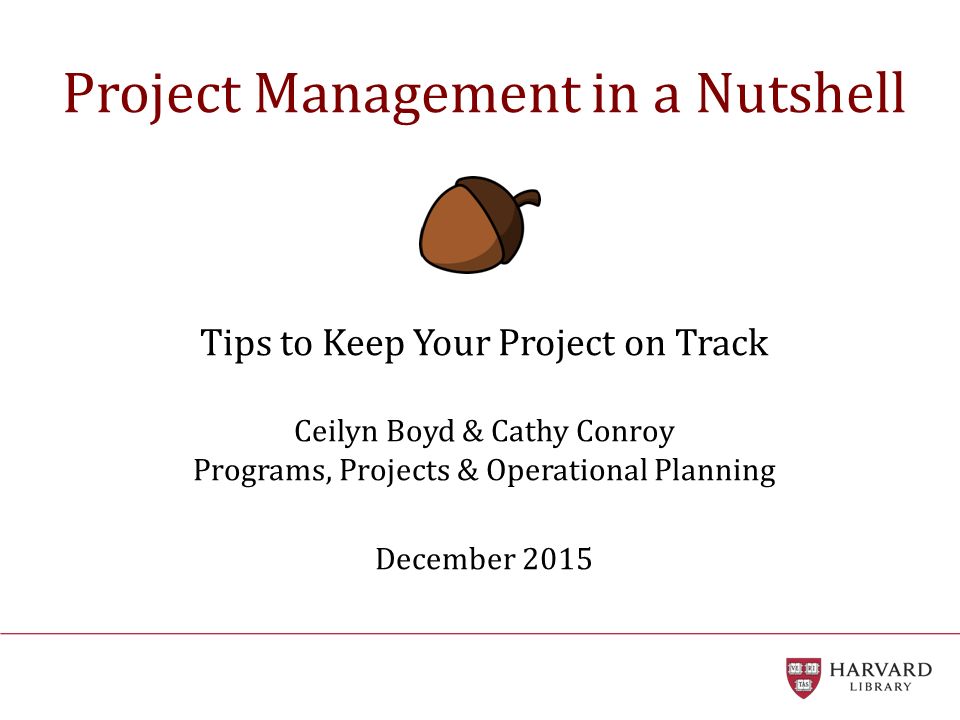 Project Management in a Nutshell

Tips to Keep Your Project on Track

Ceilyn Boyd & Cathy Conroy
Programs, Projects & Operational Planning

December 2015

VE RI TAS

HARVARD
LIBRARY